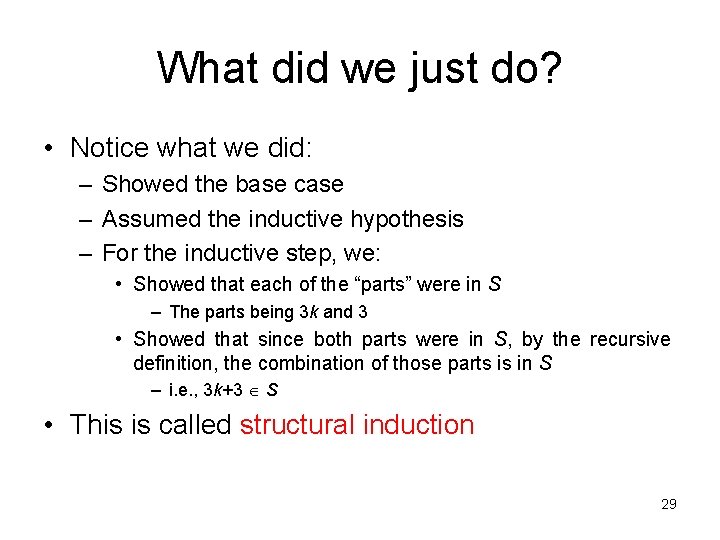 What did we just do?

• Notice what we did:
– Showed the base case
– Assumed the inductive hypothesis
– For the inductive step, we:
• Showed that each of the “parts” were in $S$
– The parts being $3k$ and 3
• Showed that since both parts were in $S$, by the recursive definition, the combination of those parts is in $S$
– i.e., $3k+3 \in S$

• This is called structural induction

29